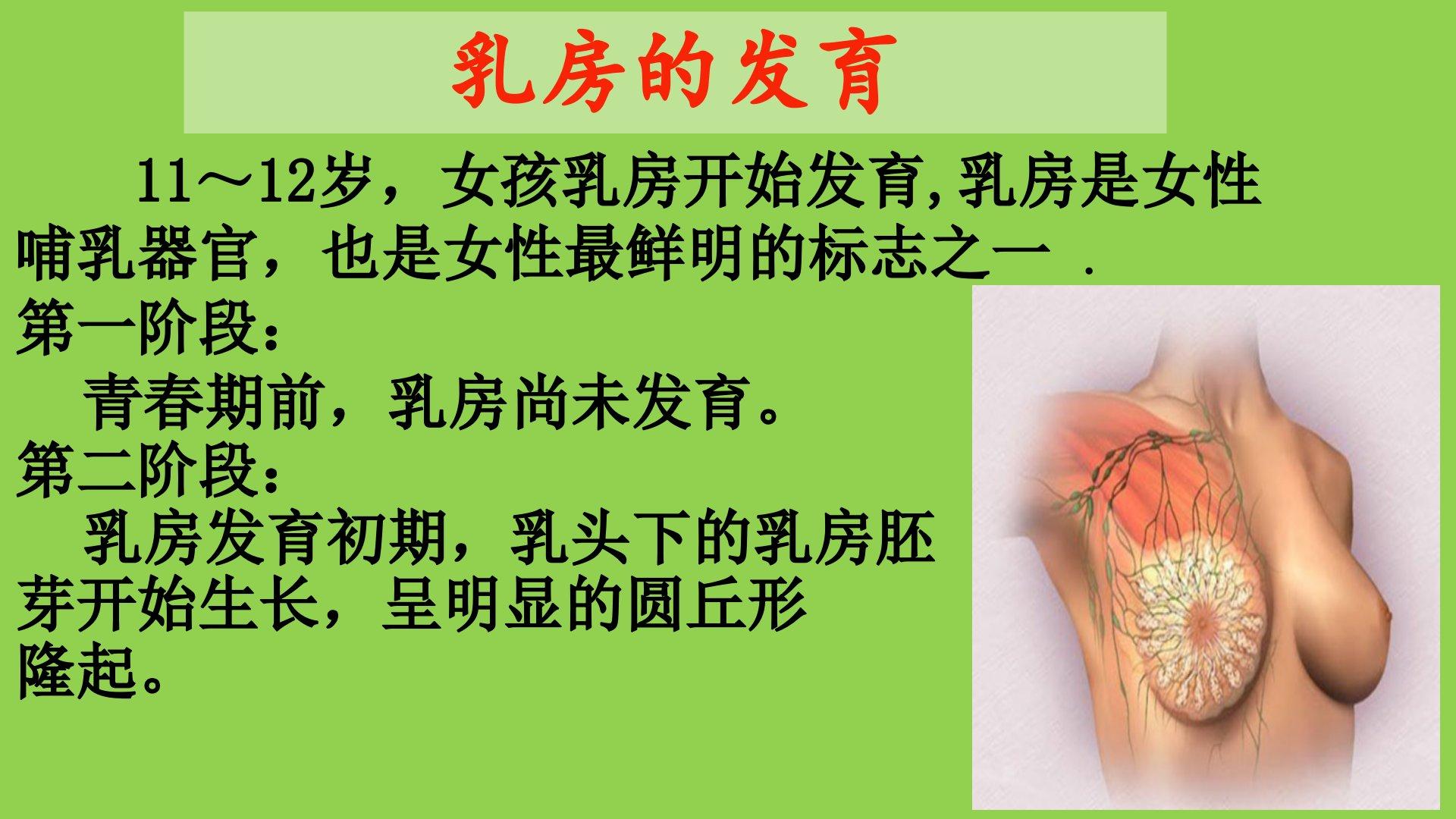 乳房的发育

11～12岁，女孩乳房开始发育,乳房是女性哺乳器官，也是女性最鲜明的标志之一 .

第一阶段：

青春期前，乳房尚未发育。

第二阶段：

乳房发育初期，乳头下的乳房胚芽开始生长，呈明显的圆丘形隆起。